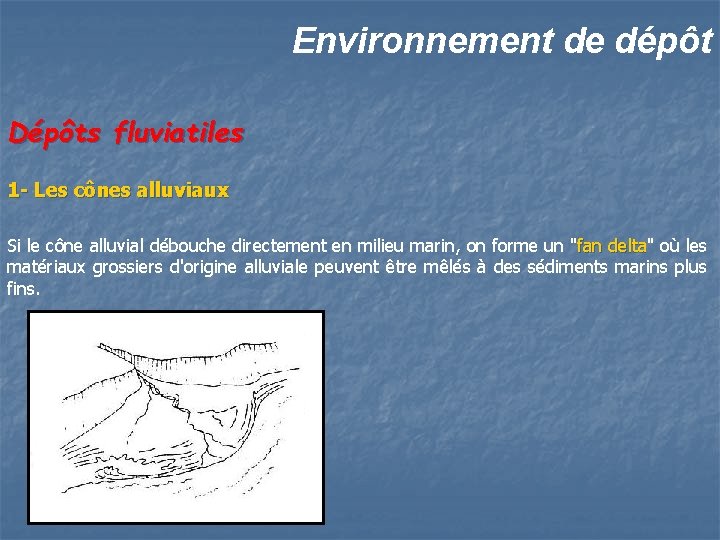 Environnement de dépôt

Dépôts fluviatiles

1- Les cônes alluviaux

Si le cône alluvial débouche directement en milieu marin, on forme un "fan delta" où les matériaux grossiers d'origine alluviale peuvent être mêlés à des sédiments marins plus fins.